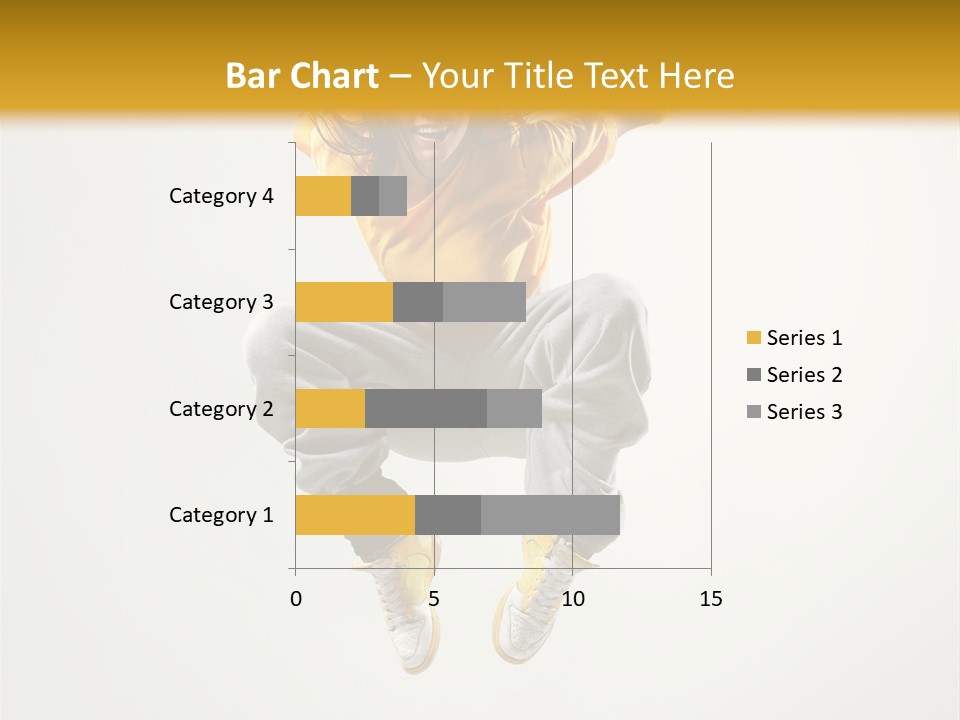 Bar Chart – Your Title Text Here

Category 4
Category 3
Category 2
Category 1

0
5
10
15

Series 1
Series 2
Series 3